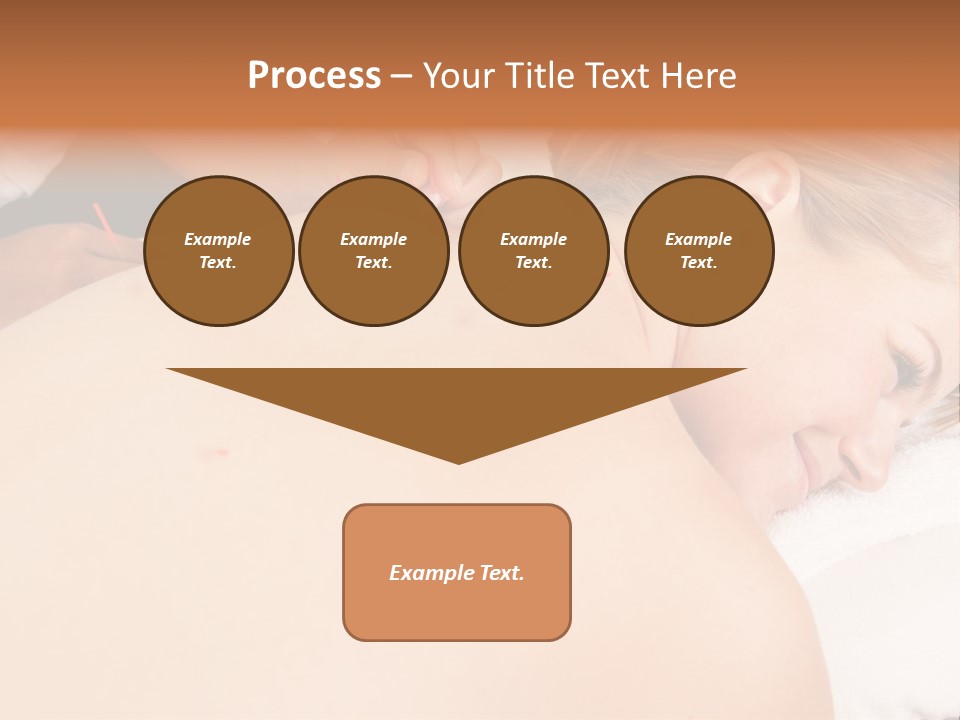 Process – Your Title Text Here

Example Text.

Example Text.

Example Text.

Example Text.

Example Text.